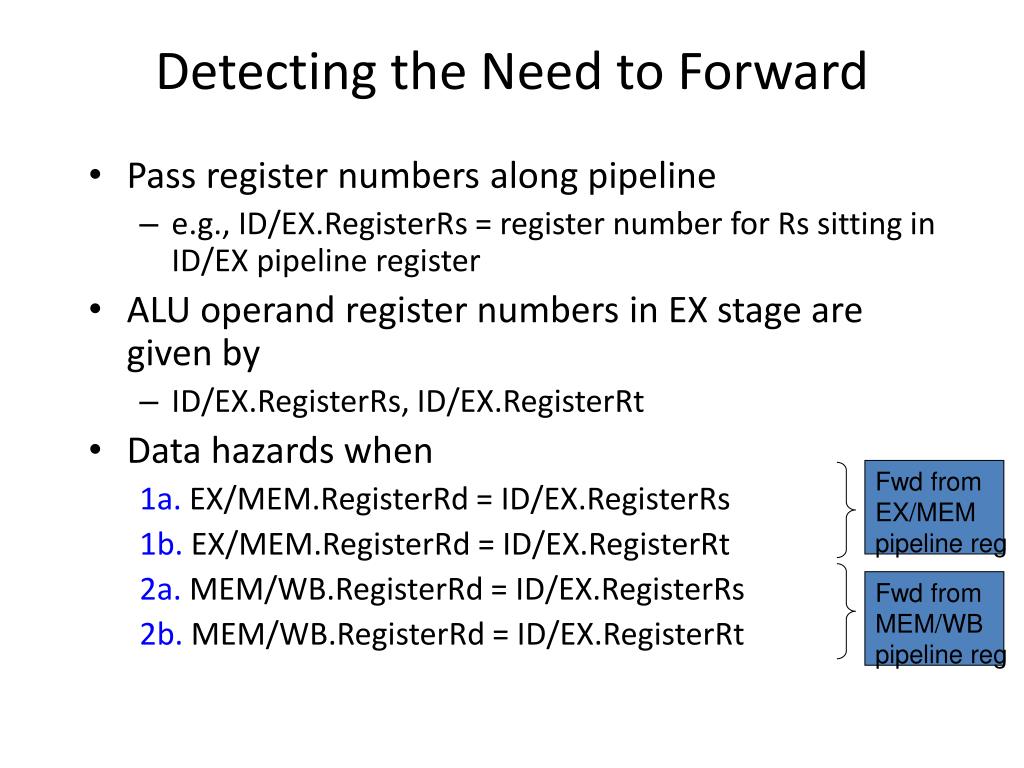 Detecting the Need to Forward

• Pass register numbers along pipeline
– e.g., ID/EX.RegisterRs = register number for Rs sitting in ID/EX pipeline register
• ALU operand register numbers in EX stage are given by
– ID/EX.RegisterRs, ID/EX.RegisterRt
• Data hazards when
1a. EX/MEM.RegisterRd = ID/EX.RegisterRs
1b. EX/MEM.RegisterRd = ID/EX.RegisterRt
2a. MEM/WB.RegisterRd = ID/EX.RegisterRs
2b. MEM/WB.RegisterRd = ID/EX.RegisterRt

Fwd from EX/MEM pipeline reg

Fwd from MEM/WB pipeline reg